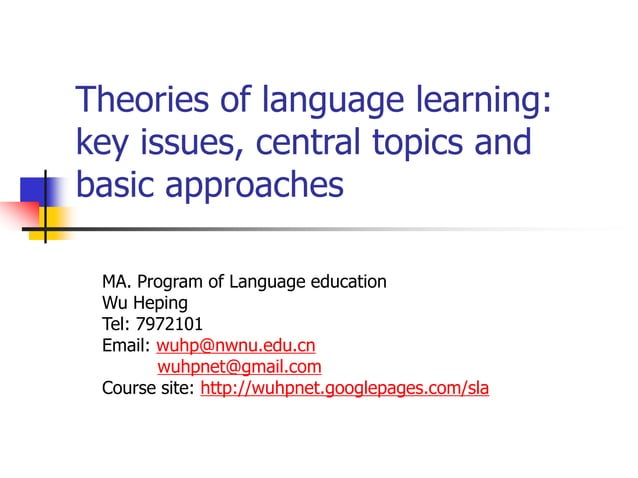 Theories of language learning: key issues, central topics and basic approaches

MA. Program of Language education
Wu Heping
Tel: 7972101
Email: wuhp@nwnu.edu.cn
wuhpnet@gmail.com
Course site: http://wuhpnet.googlepages.com/sla